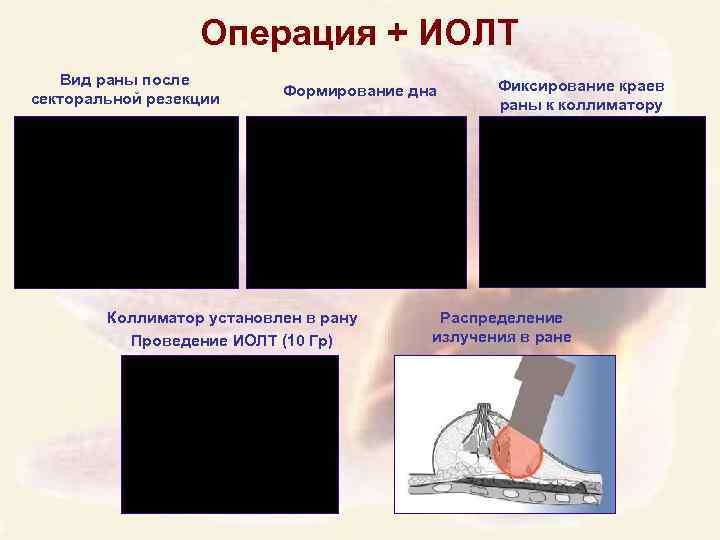 Операция + ИОЛТ

Вид раны после секторальной резекции

Формирование дна

Фиксирование краев раны к коллиматору

Коллиматор установлен в рану
Проведение ИОЛТ (10 Гр)

Распределение излучения в ране